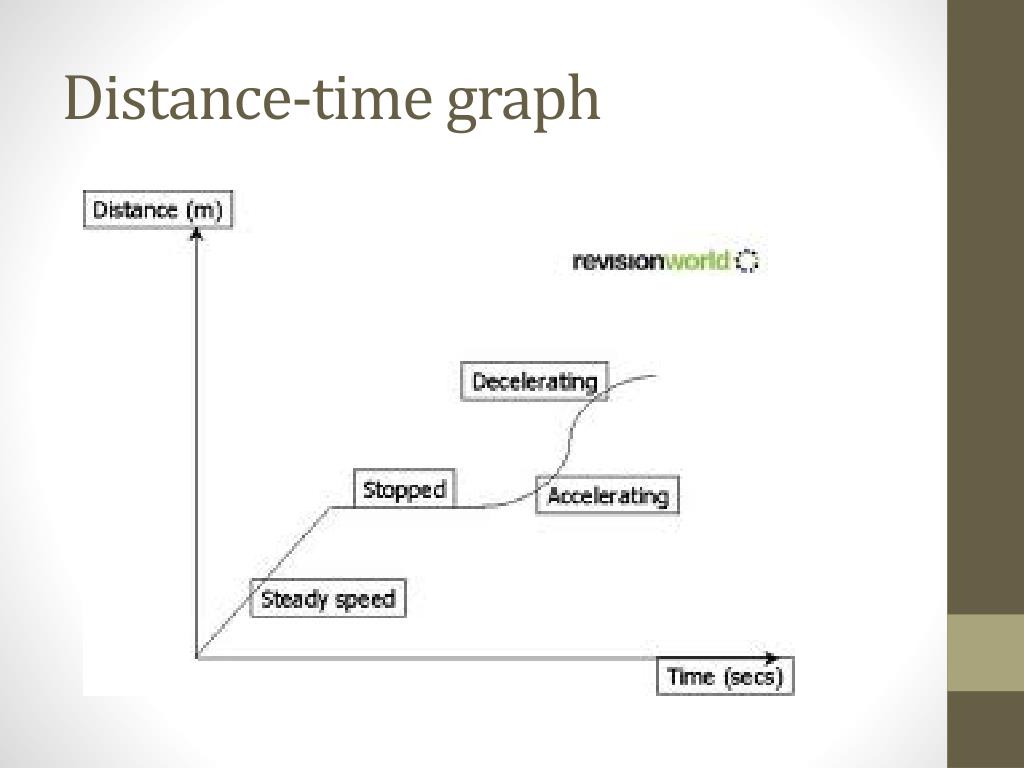 Distance-time graph

Distance (m)

revisionworld

Decelerating

Stopped

Accelerating

Steady speed

Time (secs)